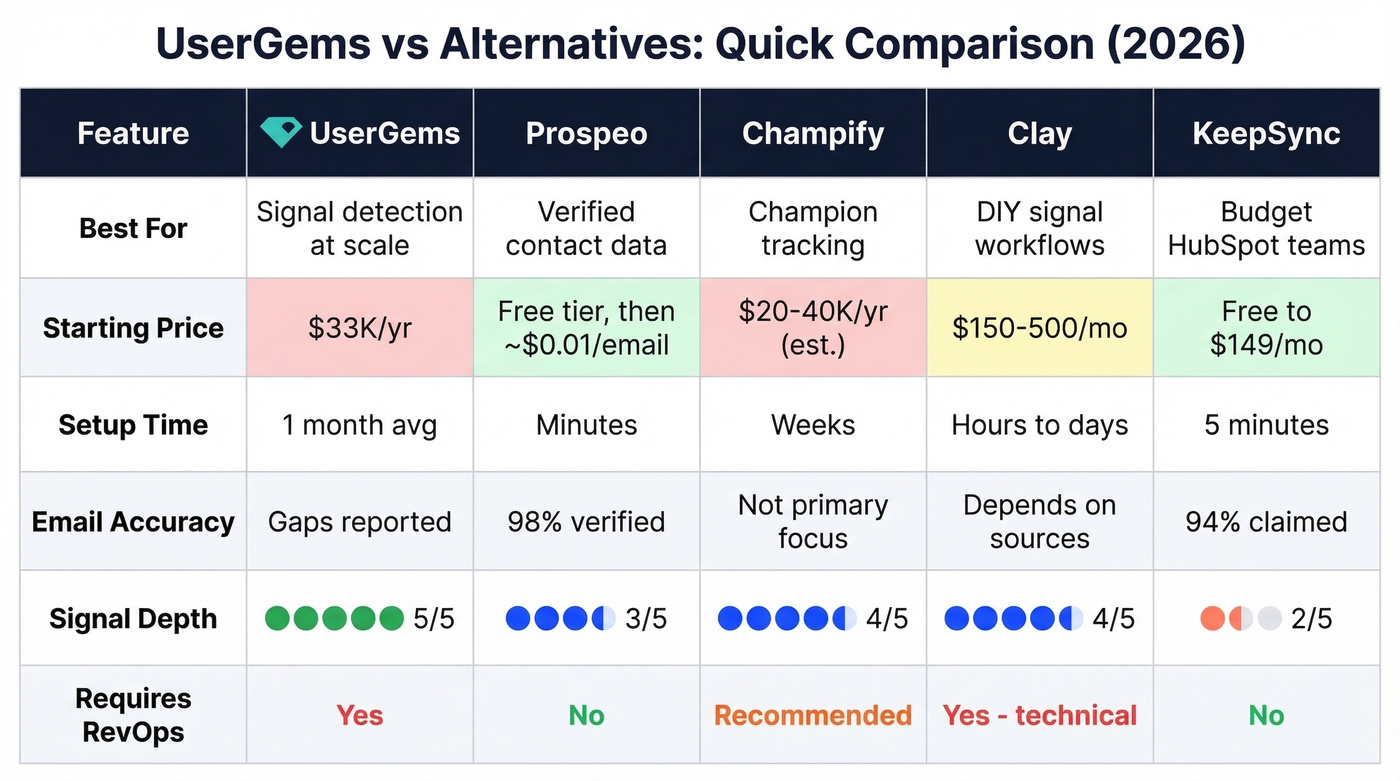 UserGems vs Alternatives: Quick Comparison (2026)

| Feature | UserGems | Prospeo | Champify | Clay | KeepSync |
|---|---|---|---|---|---|
| Best For | Signal detection at scale | Verified contact data | Champion tracking | DIY signal workflows | Budget HubSpot teams |
| Starting Price | $33K/yr | Free tier, then ~$0.01/email | $20-40K/yr (est.) | $150-500/mo | Free to $149/mo |
| Setup Time | 1 month avg | Minutes | Weeks | Hours to days | 5 minutes |
| Email Accuracy | Gaps reported | 98% verified | Not primary focus | Depends on sources | 94% claimed |
| Signal Depth | 5/5 | 3/5 | 4/5 | 4/5 | 2/5 |
| Requires RevOps | Yes | No | Recommended | Yes - technical | No |